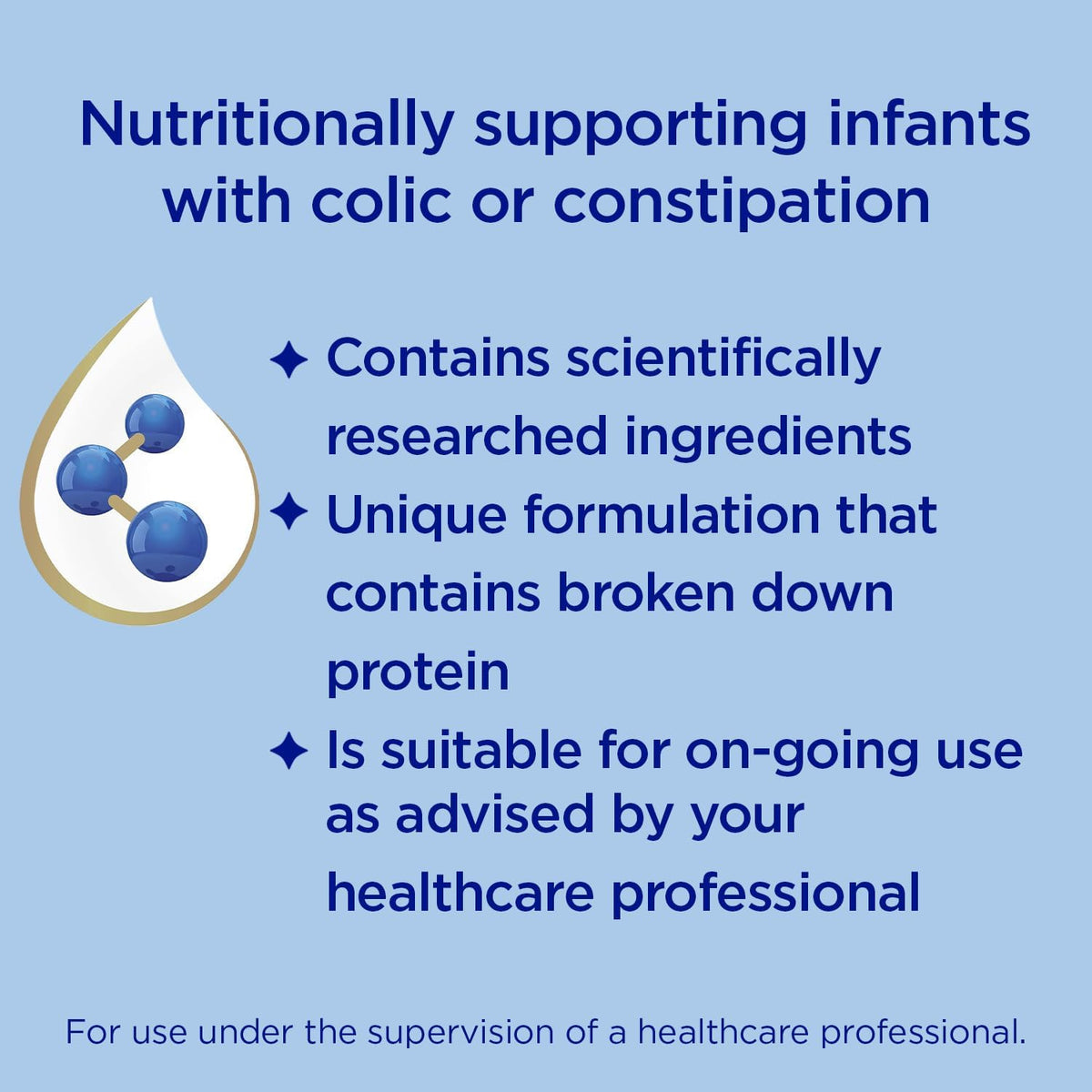 Nutritionally supporting infants with colic or constipation

✦ Contains scientifically researched ingredients
✦ Unique formulation that contains broken down protein
✦ Is suitable for on-going use as advised by your healthcare professional

For use under the supervision of a healthcare professional.